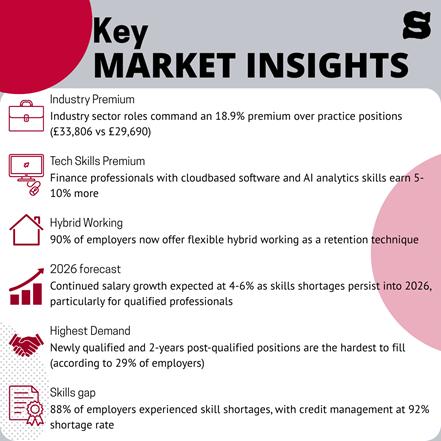 Key
MARKET INSIGHTS

S

Industry Premium
Industry sector roles command an 18.9% premium over practice positions (£33,806 vs £29,690)

Tech Skills Premium
Finance professionals with cloudbased software and AI analytics skills earn 5-10% more

Hybrid Working
90% of employers now offer flexible hybrid working as a retention technique

2026 forecast
Continued salary growth expected at 4-6% as skills shortages persist into 2026, particularly for qualified professionals

Highest Demand
Newly qualified and 2-years post-qualified positions are the hardest to fill (according to 29% of employers)

Skills gap
88% of employers experienced skill shortages, with credit management at 92% shortage rate